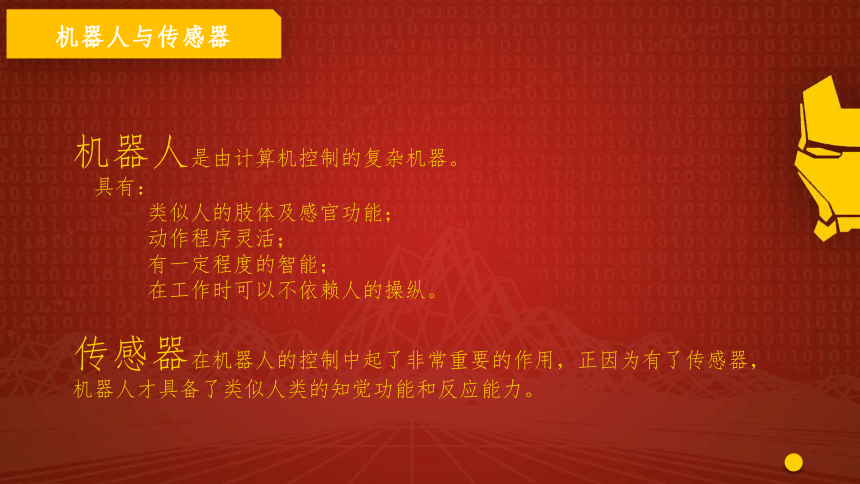 机器人与传感器

机器人是由计算机控制的复杂机器。
具有：
类似人的肢体及感官功能；
动作程序灵活；
有一定程度的智能；
在工作时可以不依赖人的操纵。

传感器在机器人的控制中起了非常重要的作用，正因为有了传感器，机器人才具备了类似人类的知觉功能和反应能力。